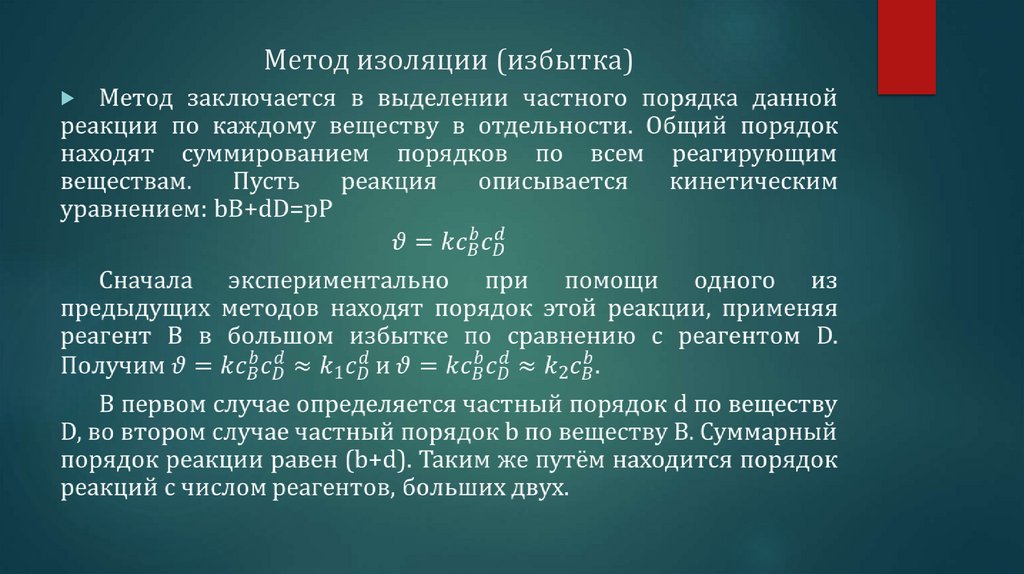 Метод изоляции (избытка)

Метод заключается в выделении частного порядка данной реакции по каждому веществу в отдельности. Общий порядок находят суммированием порядков по всем реагирующим веществам. Пусть реакция описывается кинетическим уравнением: bB+dD=pP

$\vartheta = kc_B^b c_D^d$

Сначала экспериментально при помощи одного из предыдущих методов находят порядок этой реакции, применяя реагент B в большом избытке по сравнению с реагентом D. Получим $\vartheta = kc_B^b c_D^d \approx k_1 c_D^d$ и $\vartheta = kc_B^b c_D^d \approx k_2 c_B^b$.

В первом случае определяется частный порядок d по веществу D, во втором случае частный порядок b по веществу B. Суммарный порядок реакции равен (b+d). Таким же путём находится порядок реакций с числом реагентов, больших двух.